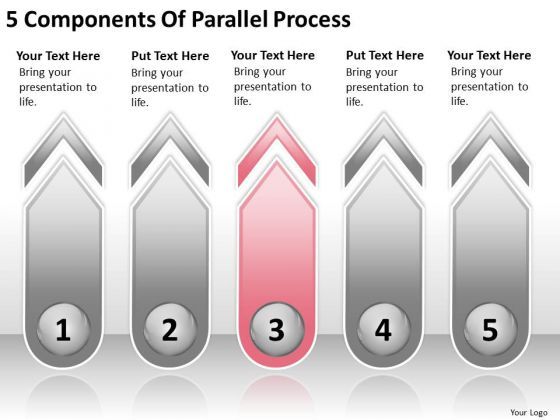 5 Components Of Parallel Process

Your Text Here
Bring your presentation to life.

Put Text Here
Bring your presentation to life.

Your Text Here
Bring your presentation to life.

Put Text Here
Bring your presentation to life.

Your Text Here
Bring your presentation to life.

1

2

3

4

5

Your Logo